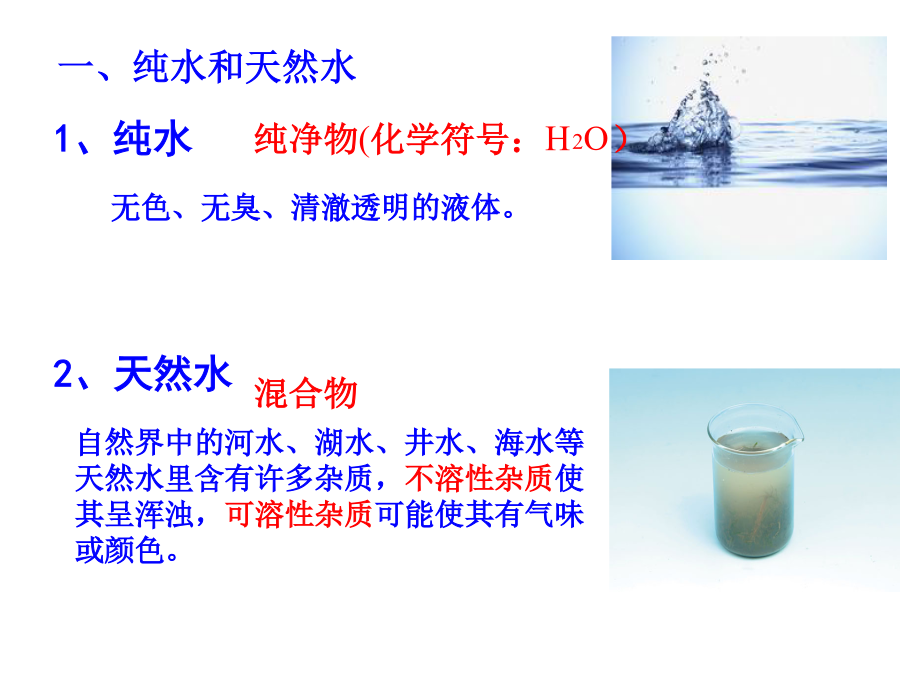 一、纯水和天然水

1、纯水 纯净物(化学符号：$H_2O$)

无色、无臭、清澈透明的液体。

2、天然水 混合物

自然界中的河水、湖水、井水、海水等天然水里含有许多杂质，不溶性杂质使其呈浑浊，可溶性杂质可能使其有气味或颜色。